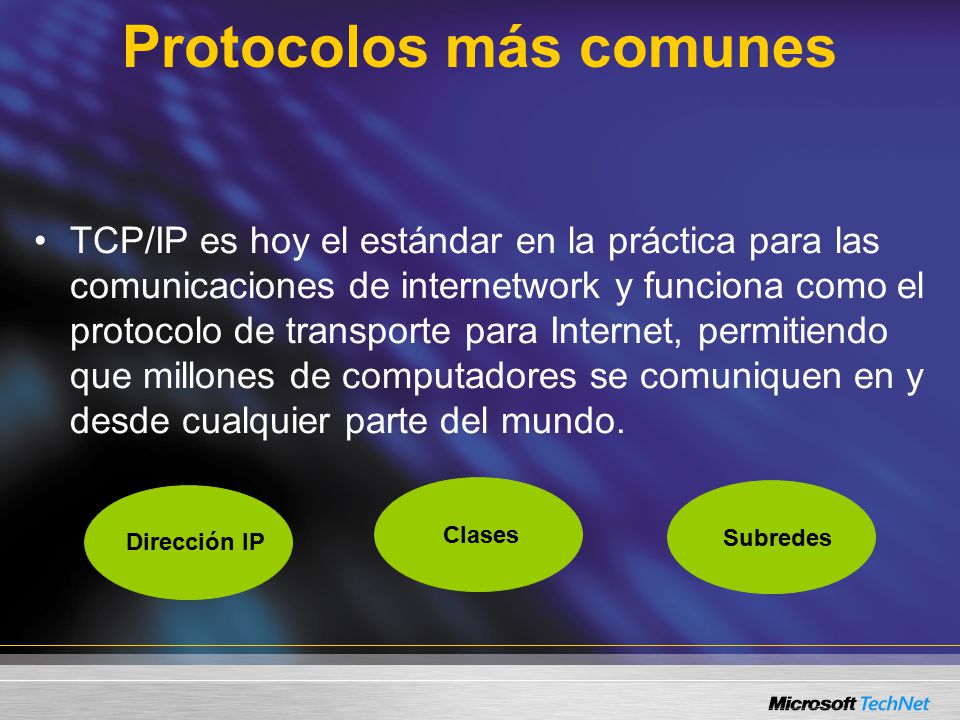 Protocolos más comunes

• TCP/IP es hoy el estándar en la práctica para las comunicaciones de internetwork y funciona como el protocolo de transporte para Internet, permitiendo que millones de computadores se comuniquen en y desde cualquier parte del mundo.

Dirección IP

Clases

Subredes

Microsoft TechNet